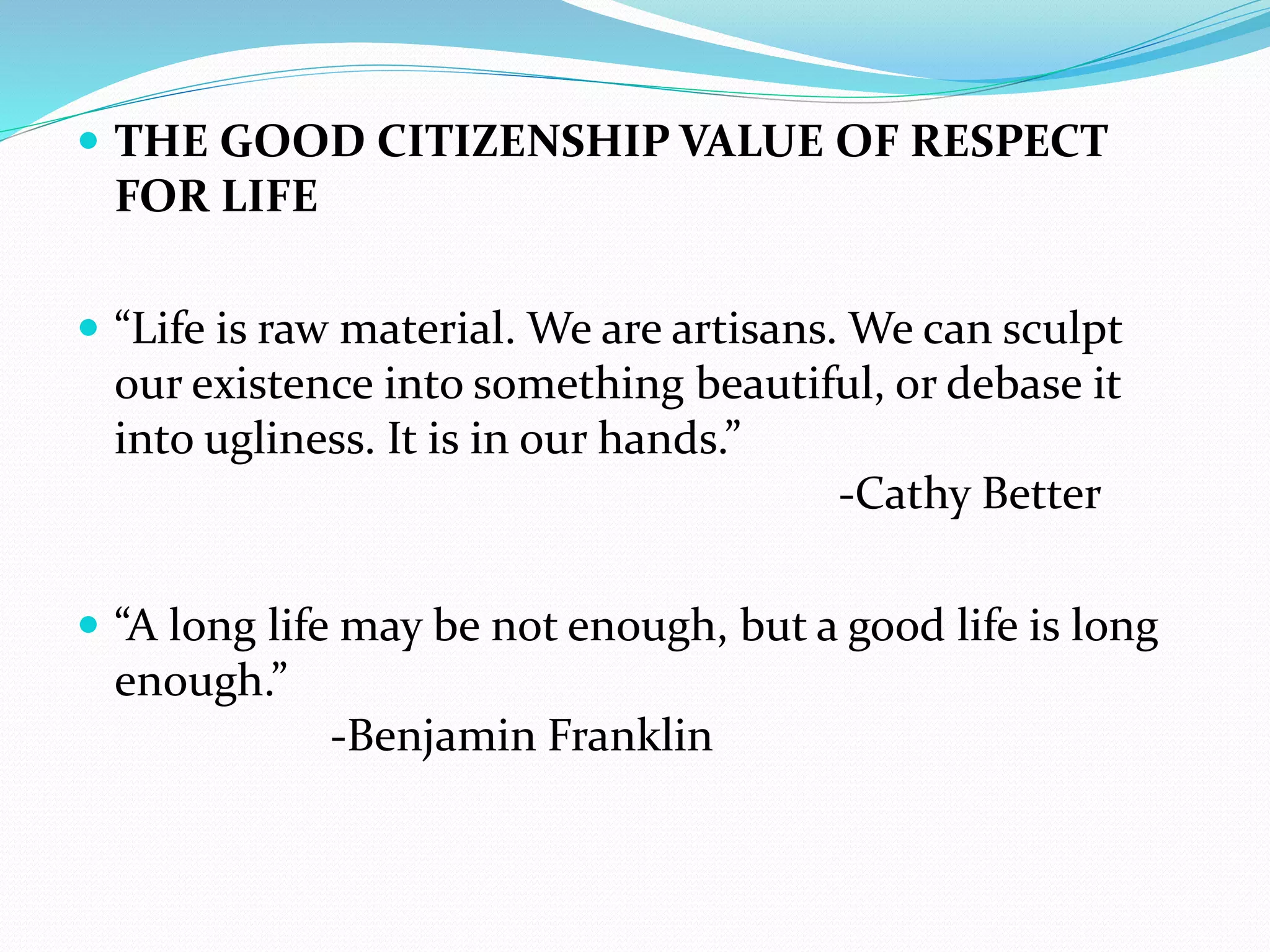 THE GOOD CITIZENSHIP VALUE OF RESPECT FOR LIFE

“Life is raw material. We are artisans. We can sculpt our existence into something beautiful, or debase it into ugliness. It is in our hands.”
-Cathy Better

“A long life may be not enough, but a good life is long enough.”
-Benjamin Franklin